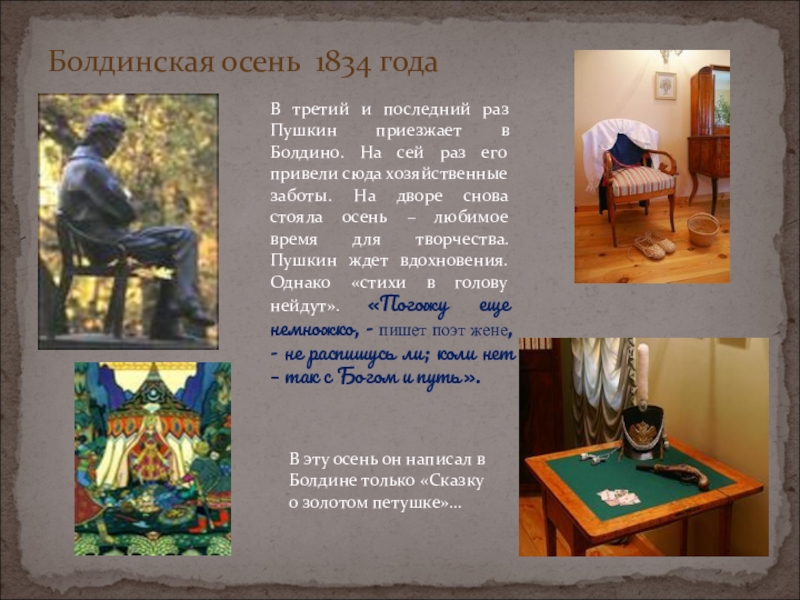 Болдинская осень 1834 года

В третий и последний раз Пушкин приезжает в Болдино. На сей раз его привели сюда хозяйственные заботы. На дворе снова стояла осень – любимое время для творчества. Пушкин ждет вдохновения. Однако «стихи в голову нейдут». «Погожу еще немножко, - пишет поэт жене, - не распишусь ли; коли нет – так с Богом и путь».

В эту осень он написал в Болдине только «Сказку о золотом петушке»…